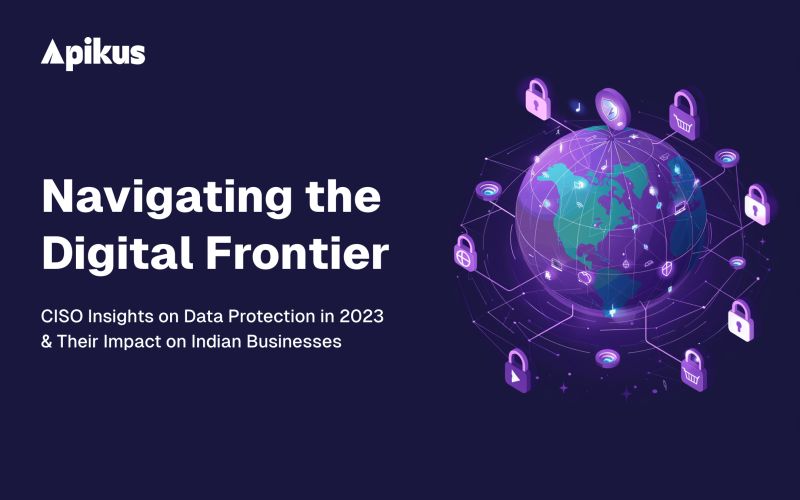 Apikus

Navigating the Digital Frontier

CISO Insights on Data Protection in 2023 & Their Impact on Indian Businesses